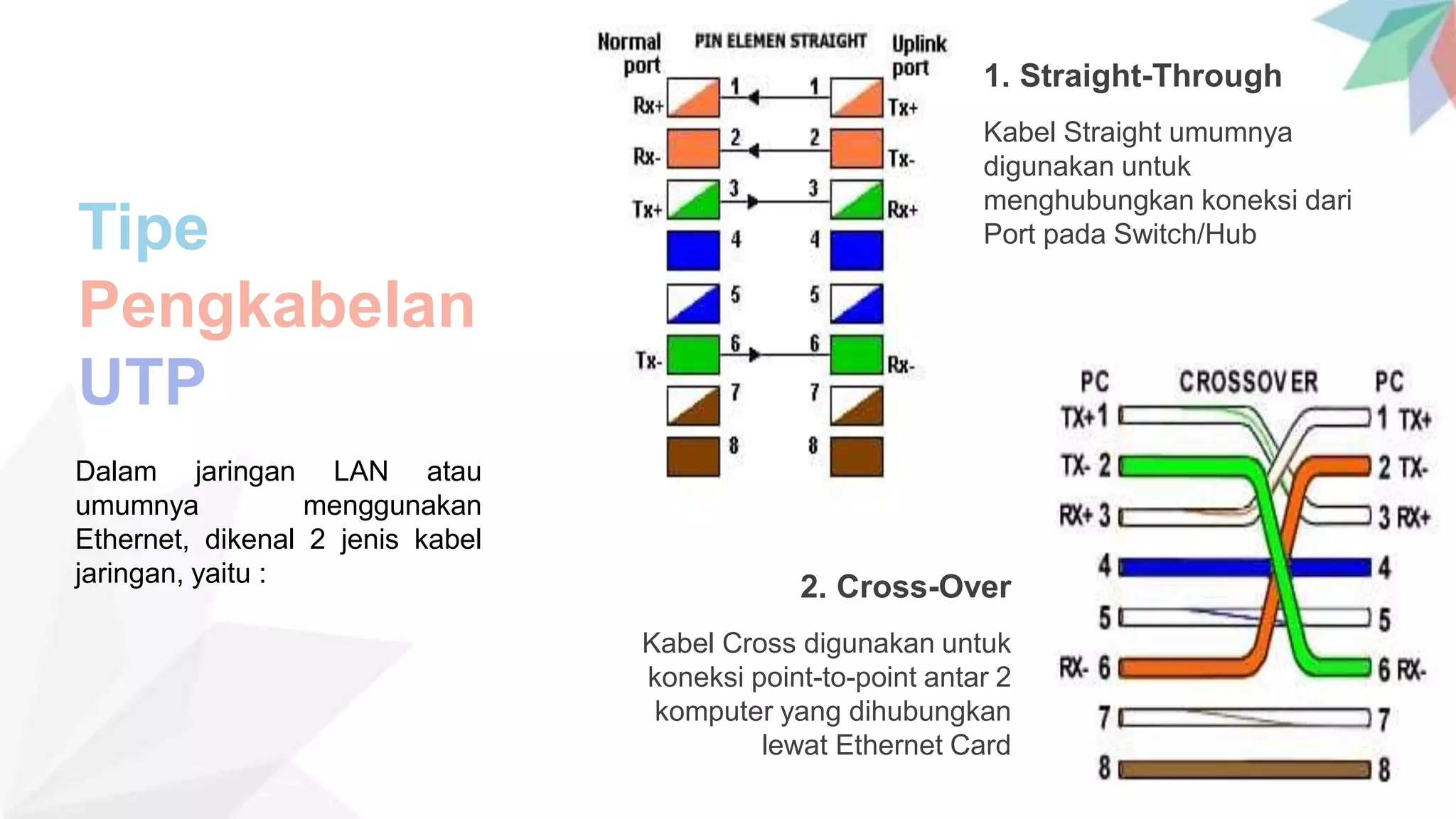 Tipe
Pengkabelan
UTP

Dalam jaringan LAN atau umumnya menggunakan Ethernet, dikenal 2 jenis kabel jaringan, yaitu :

Normal port
PIN ELEMEN STRAIGHT
Uplink port
Rx+ 1 1 Tx+
Rx- 2 2 Tx-
Tx+ 3 3 Rx+
4 4
5 5
Tx- 6 6 Rx-
7 7
8 8

1. Straight-Through

Kabel Straight umumnya digunakan untuk menghubungkan koneksi dari Port pada Switch/Hub

2. Cross-Over

Kabel Cross digunakan untuk koneksi point-to-point antar 2 komputer yang dihubungkan lewat Ethernet Card

PC
CROSSOVER
PC
TX+ 1 1 TX+
TX- 2 2 TX-
RX+ 3 3 RX+
4 4
5 5
RX- 6 6 RX-
7 7
8 8